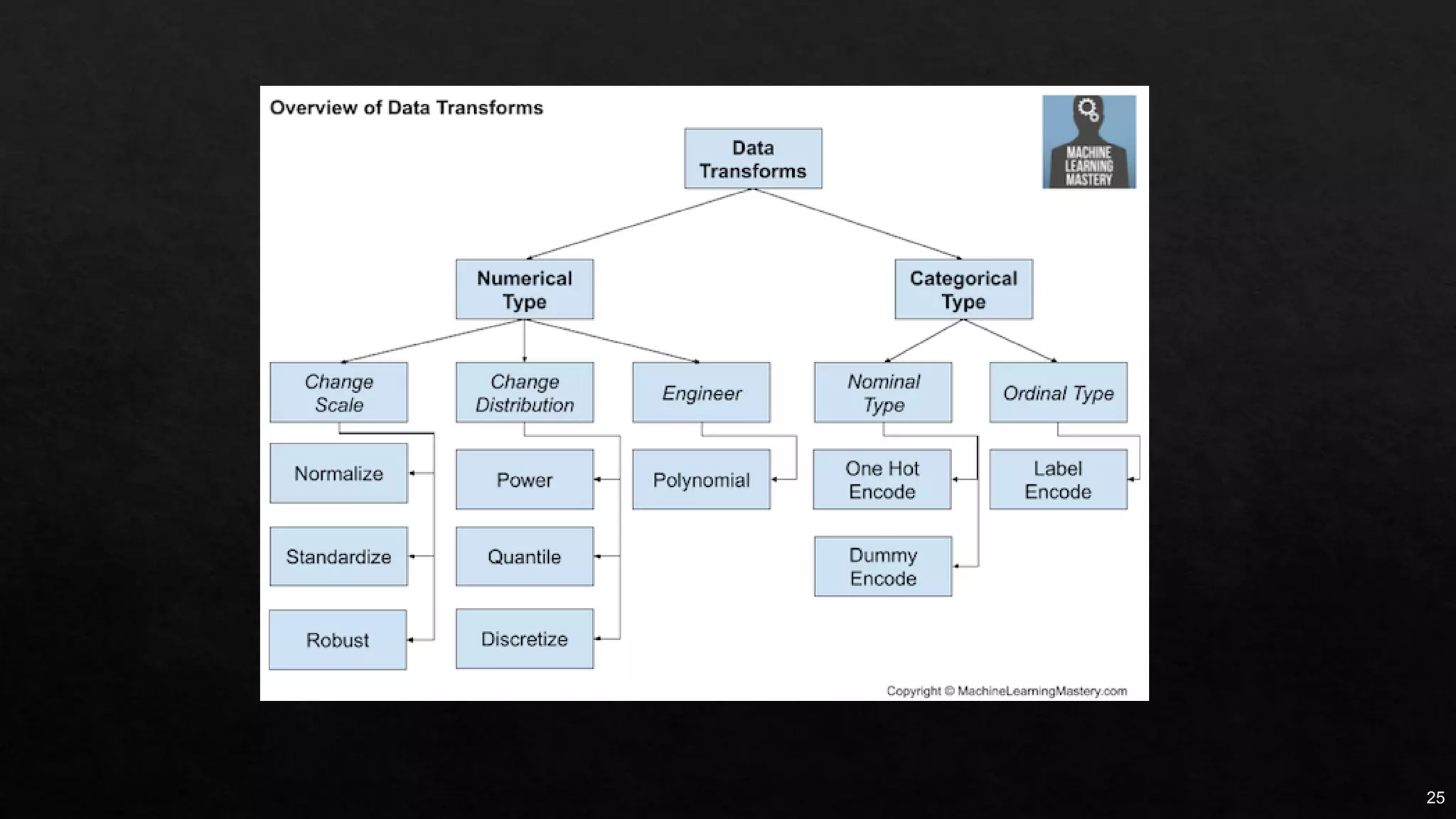 Overview of Data Transforms

MACHINE LEARNING MASTERY

Data Transforms

Numerical Type

Categorical Type

Change Scale

Change Distribution

Engineer

Nominal Type

Ordinal Type

Normalize

Standardize

Robust

Power

Quantile

Discretize

Polynomial

One Hot Encode

Dummy Encode

Label Encode

Copyright © MachineLearningMastery.com

25